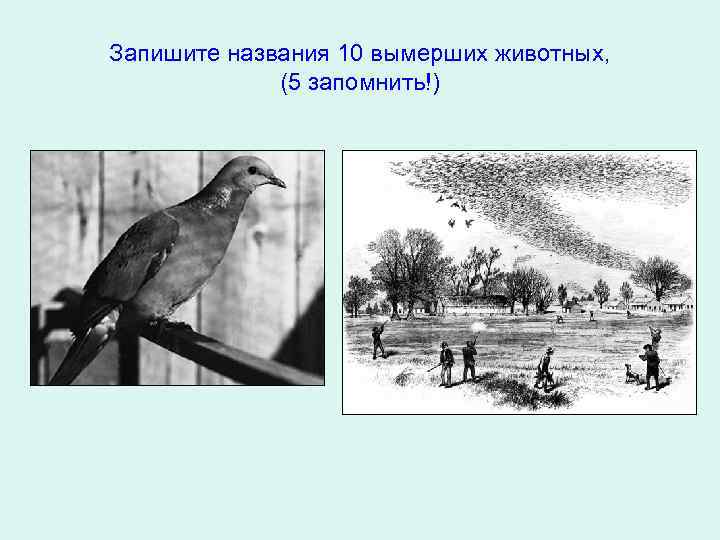 Запишите названия 10 вымерших животных, (5 запомнить!)